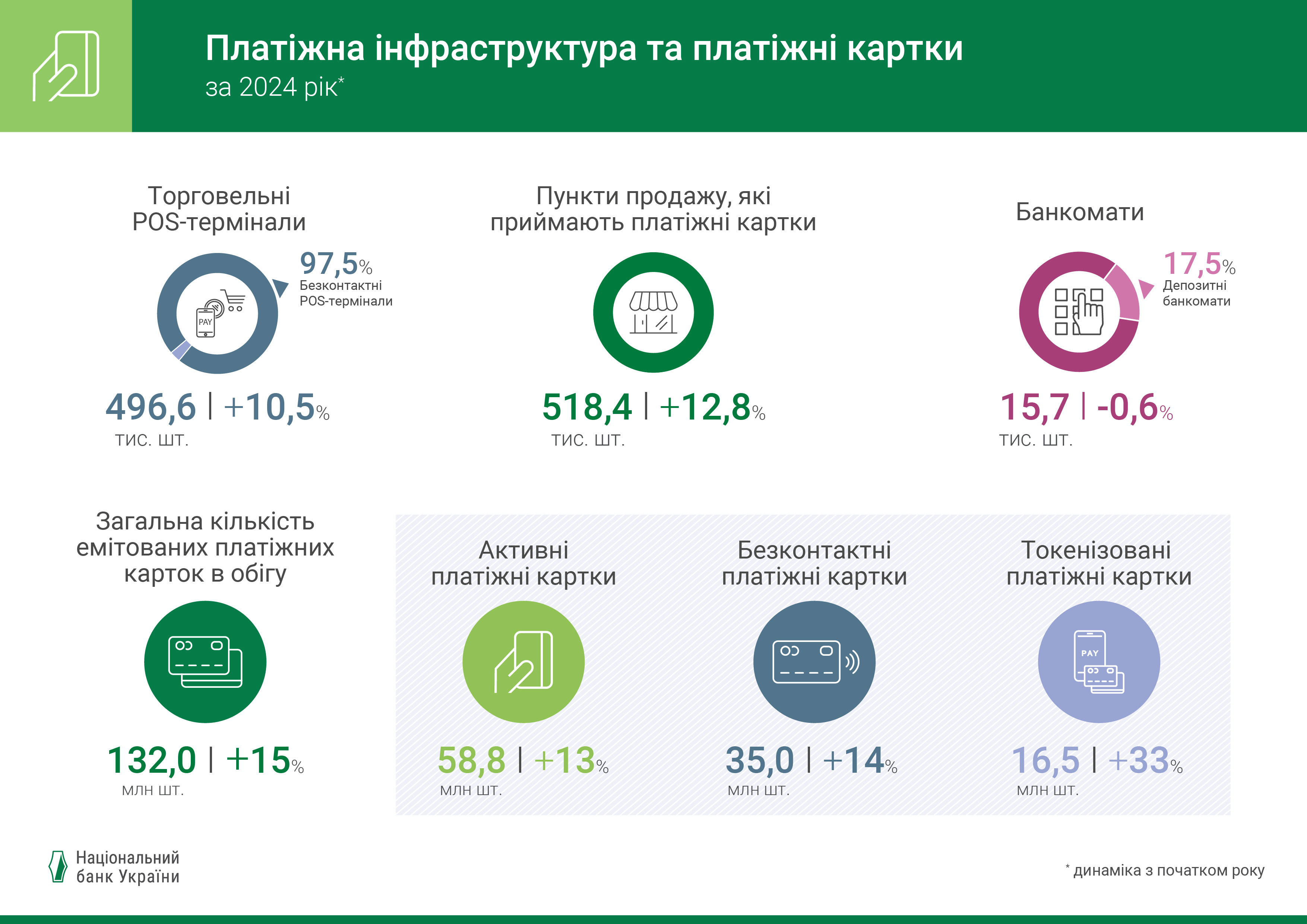 Платіжна інфраструктура та платіжні картки
за 2024 рік*

Торговельні POS-термінали

97,5%
Безконтактні POS-термінали

PAY

496,6 | +10,5%
тис. шт.

Пункти продажу, які приймають платіжні картки

518,4 | +12,8%
тис. шт.

Банкомати

17,5%
Депозитні банкомати

15,7 | -0,6%
тис. шт.

Загальна кількість емітованих платіжних карток в обігу

132,0 | +15%
млн шт.

Активні платіжні картки

58,8 | +13%
млн шт.

Безконтактні платіжні картки

35,0 | +14%
млн шт.

Токенізовані платіжні картки

PAY

16,5 | +33%
млн шт.

Національний банк України

* динаміка з початком року